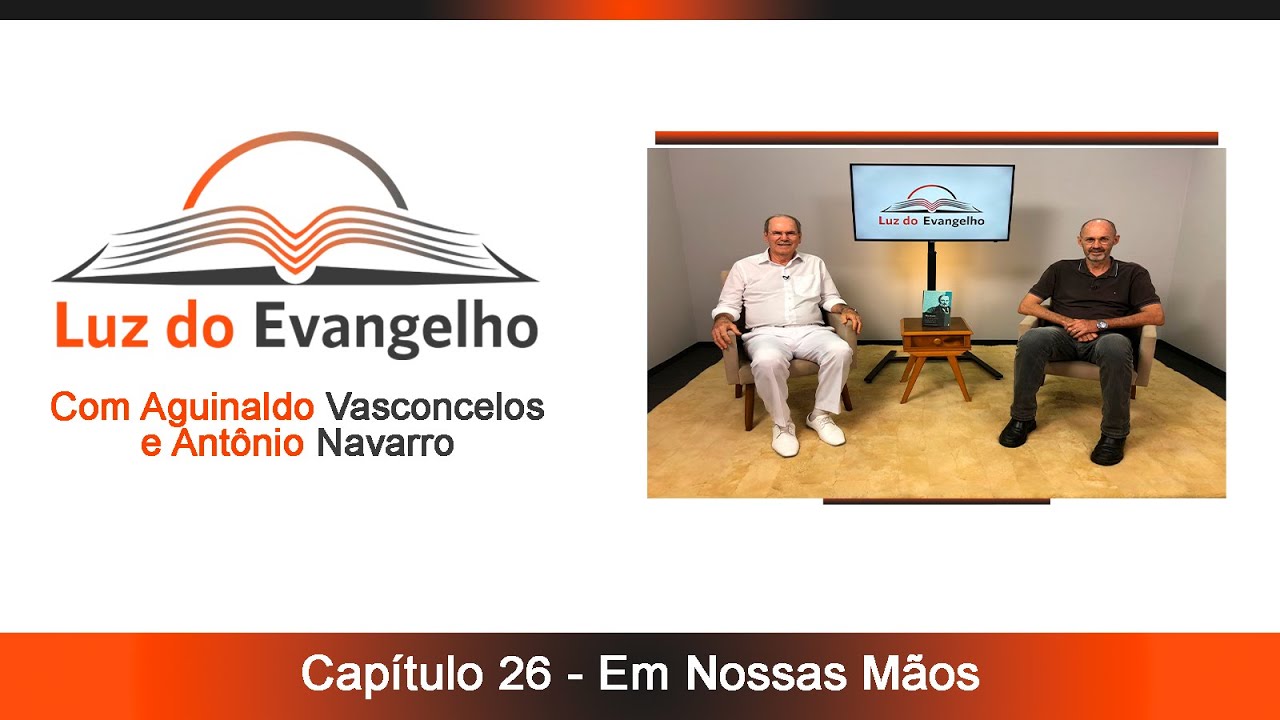 Luz do Evangelho

Com Aguinaldo Vasconcelos e Antônio Navarro

Luz do Evangelho

Capítulo 26 - Em Nossas Mãos